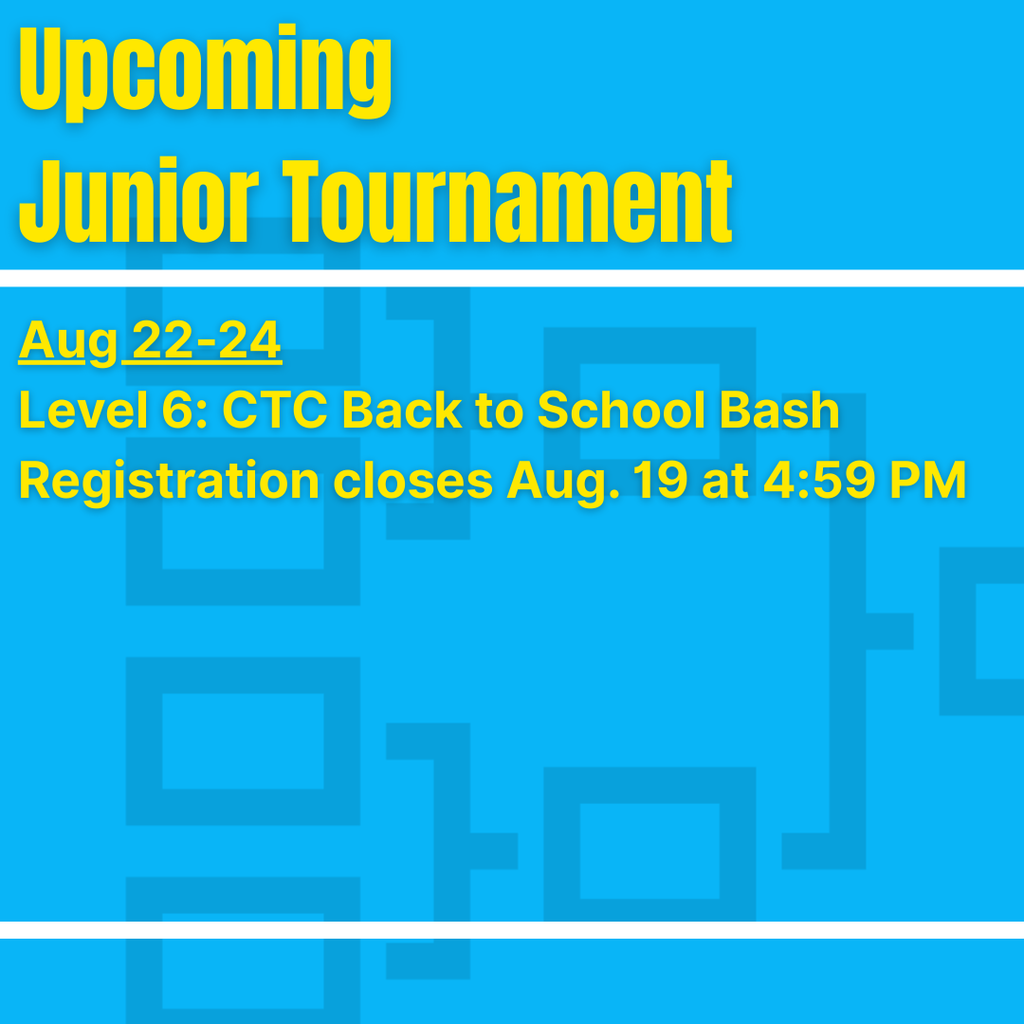 Upcoming
Junior Tournament

Aug 22-24
Level 6: CTC Back to School Bash
Registration closes Aug. 19 at 4:59 PM